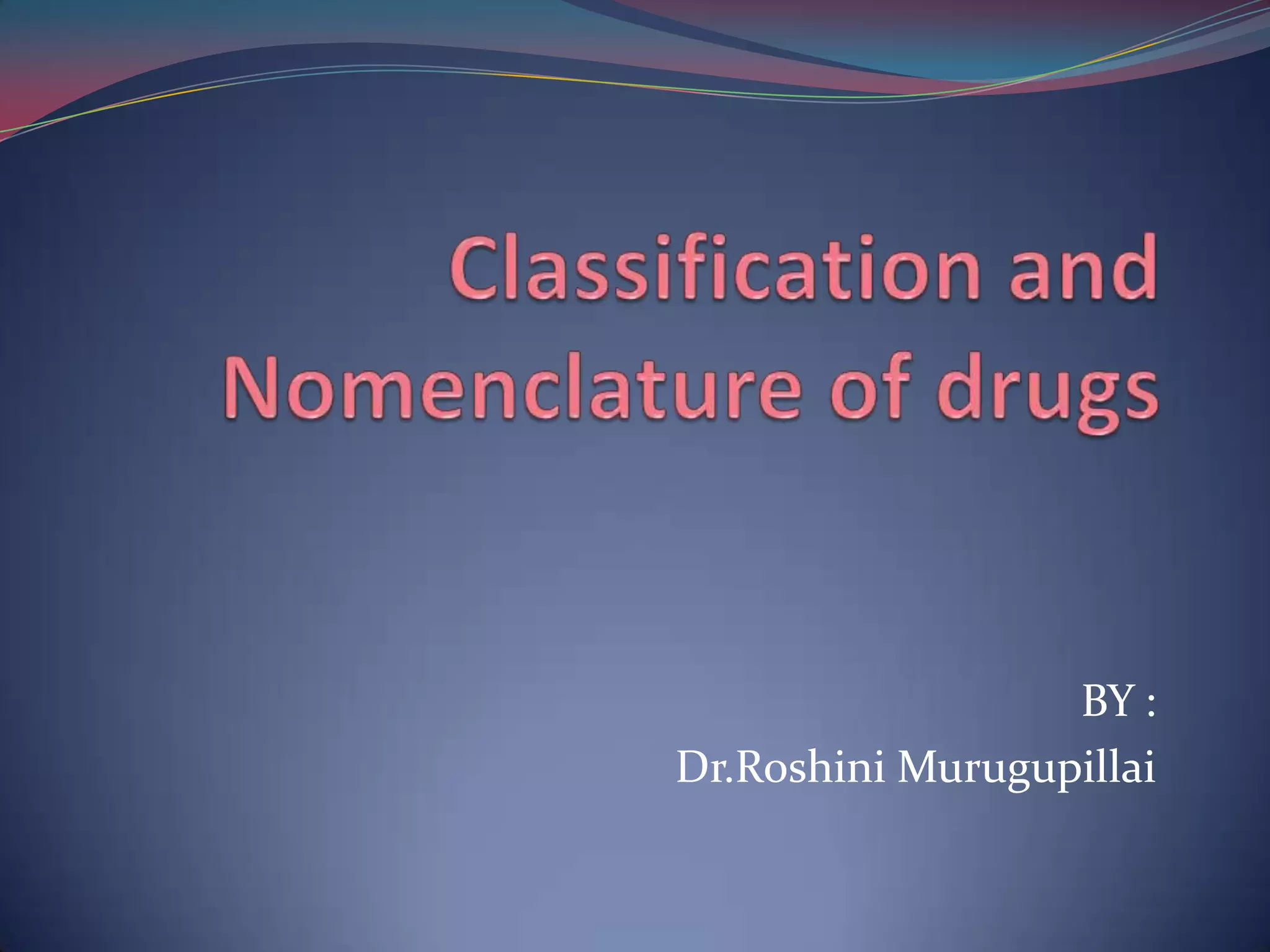 Classification and Nomenclature of drugs

BY :
Dr.Roshini Murugupillai